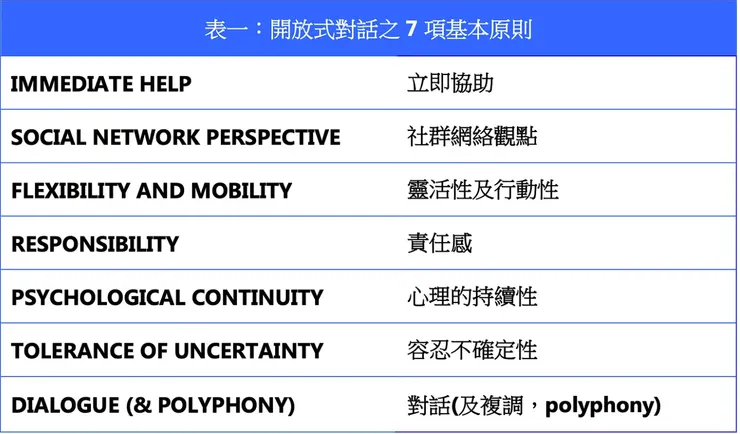 表一：開放式對話之 7 項基本原則

| | |
|---|---|
| IMMEDIATE HELP | 立即協助 |
| SOCIAL NETWORK PERSPECTIVE | 社群網絡觀點 |
| FLEXIBILITY AND MOBILITY | 靈活性及行動性 |
| RESPONSIBILITY | 責任感 |
| PSYCHOLOGICAL CONTINUITY | 心理的持續性 |
| TOLERANCE OF UNCERTAINTY | 容忍不確定性 |
| DIALOGUE (& POLYPHONY) | 對話(及複調，polyphony) |